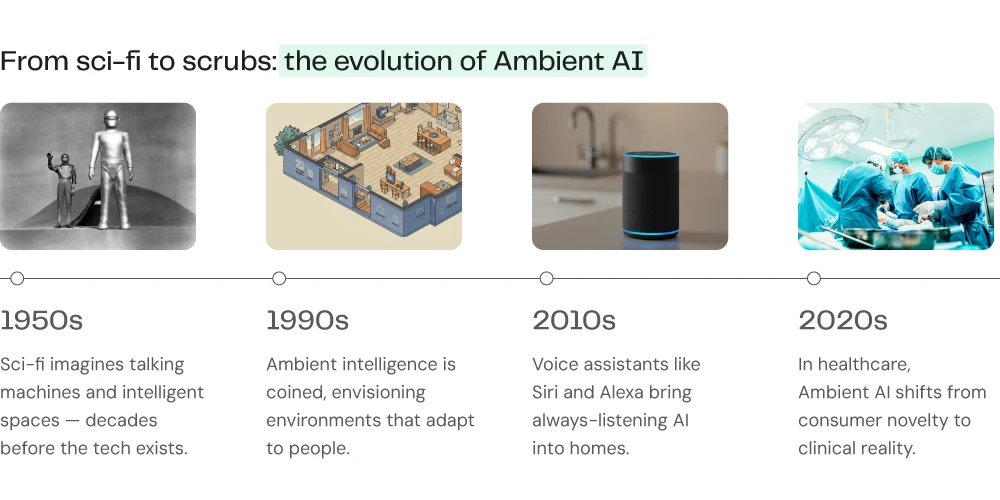 From sci-fi to scrubs: the evolution of Ambient AI

1950s

Sci-fi imagines talking machines and intelligent spaces — decades before the tech exists.

1990s

Ambient intelligence is coined, envisioning environments that adapt to people.

2010s

Voice assistants like Siri and Alexa bring always-listening AI into homes.

2020s

In healthcare, Ambient AI shifts from consumer novelty to clinical reality.